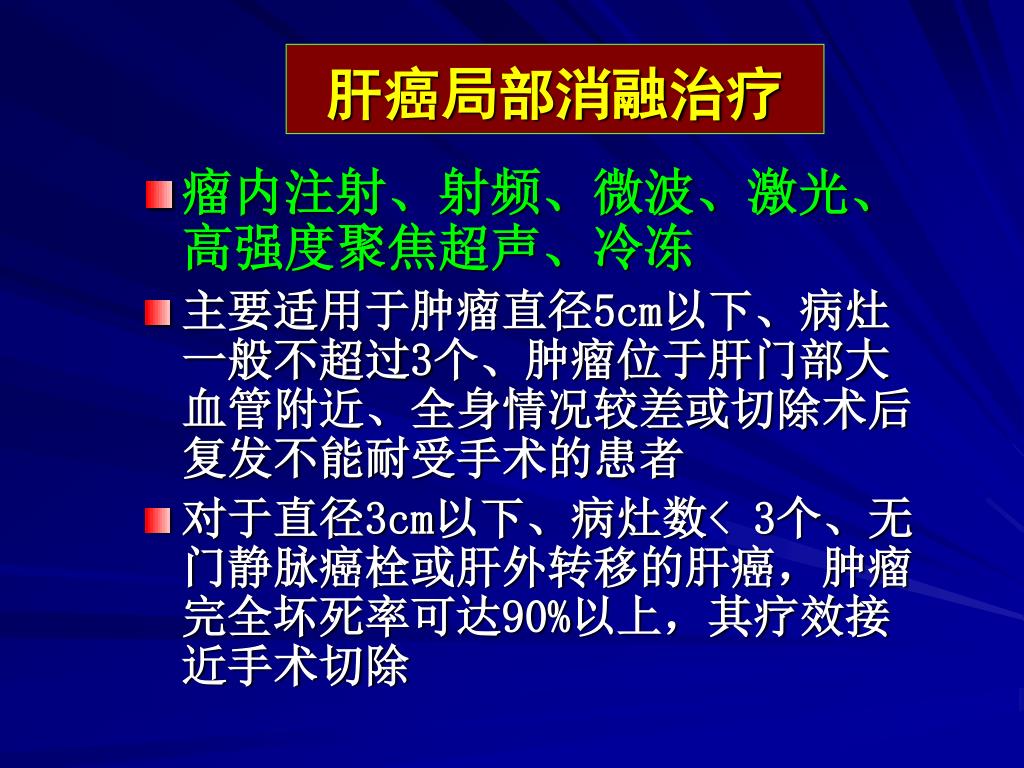 肝癌局部消融治疗

瘤内注射、射频、微波、激光、高强度聚焦超声、冷冻

主要适用于肿瘤直径5cm以下、病灶一般不超过3个、肿瘤位于肝门部大血管附近、全身情况较差或切除术后复发不能耐受手术的患者

对于直径3cm以下、病灶数< 3个、无门静脉癌栓或肝外转移的肝癌，肿瘤完全坏死率可达90%以上，其疗效接近手术切除